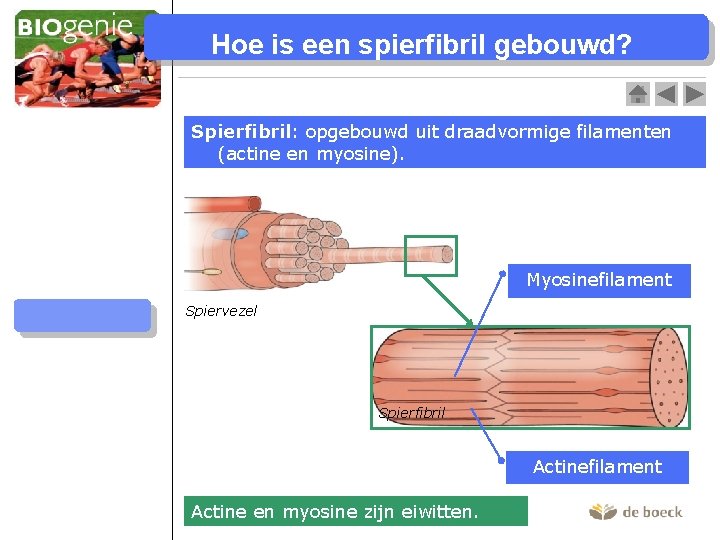 BIOgenie

Hoe is een spierfibril gebouwd?

Spierfibril: opgebouwd uit draadvormige filamenten (actine en myosine).

Spiervezel

Myosinefilament

Spierfibril

Actinefilament

Actine en myosine zijn eiwitten.

de boeck